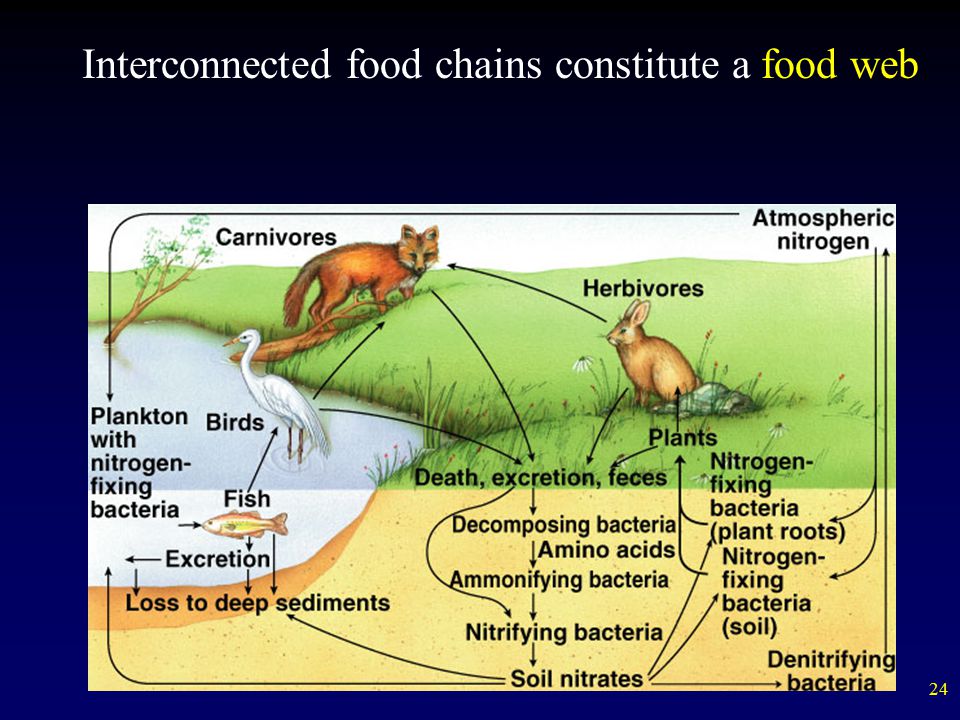 Interconnected food chains constitute a food web

Carnivores

Atmospheric nitrogen

Herbivores

Plankton with nitrogen-fixing bacteria

Birds

Plants

Fish

Death, excretion, feces

Nitrogen-fixing bacteria (plant roots)

Decomposing bacteria

Amino acids

Excretion

Ammonifying bacteria

Nitrogen-fixing bacteria (soil)

Loss to deep sediments

Nitrifying bacteria

Soil nitrates

Denitrifying bacteria

24